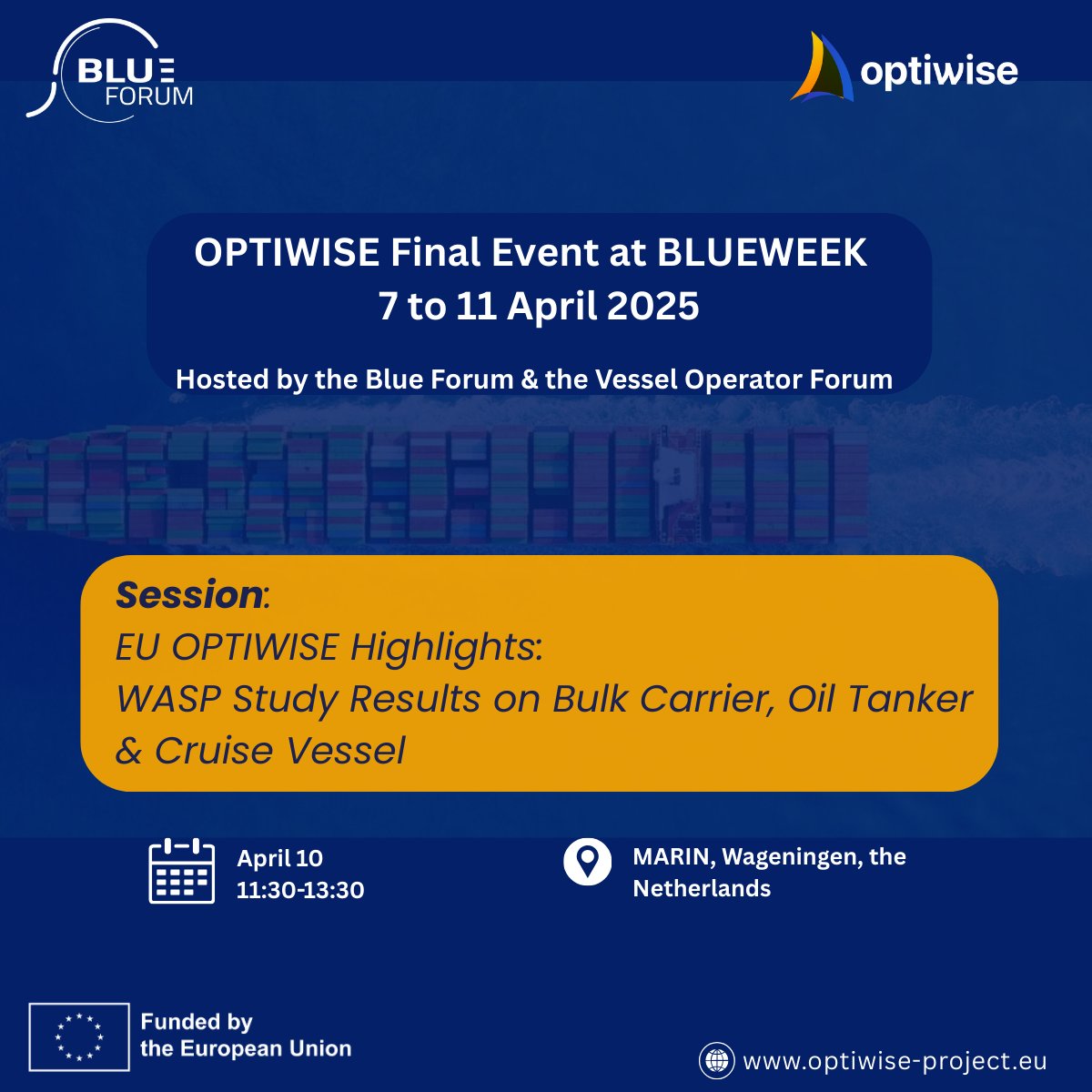 BLUE FORUM

optiwise

OPTIWISE Final Event at BLUEWEEK
7 to 11 April 2025

Hosted by the Blue Forum & the Vessel Operator Forum

Session:
EU OPTIWISE Highlights:
WASP Study Results on Bulk Carrier, Oil Tanker & Cruise Vessel

April 10
11:30-13:30

MARIN, Wageningen, the Netherlands

Funded by the European Union

www.optiwise-project.eu